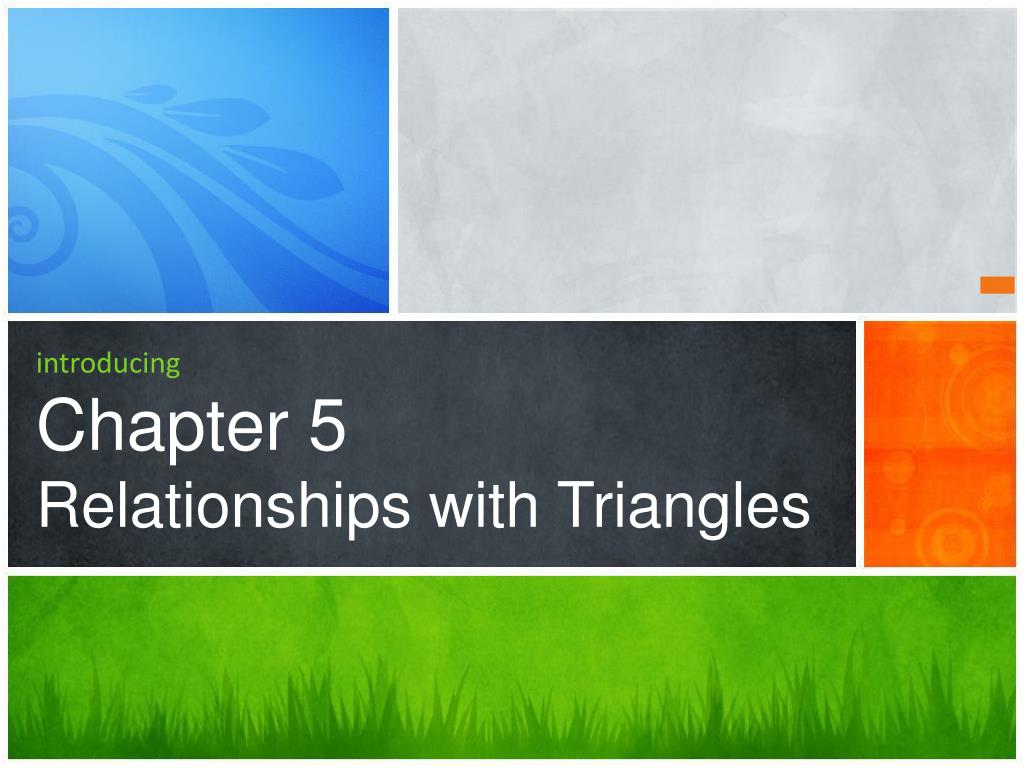 introducing

Chapter 5
Relationships with Triangles